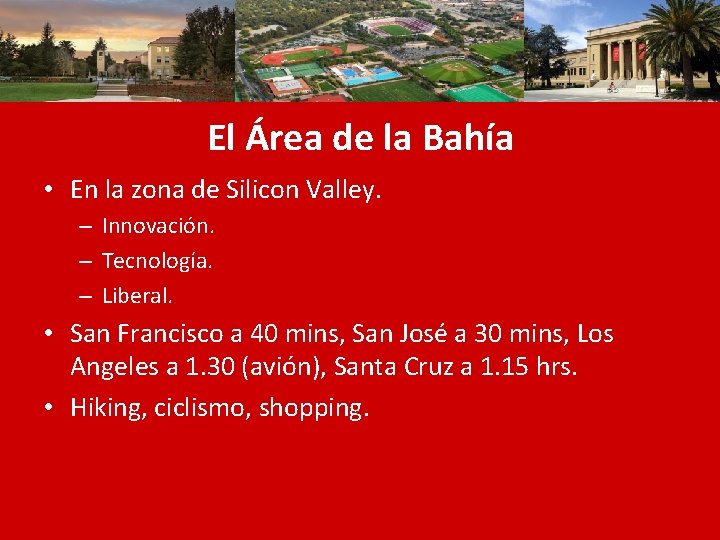 El Área de la Bahía

• En la zona de Silicon Valley.
– Innovación.
– Tecnología.
– Liberal.
• San Francisco a 40 mins, San José a 30 mins, Los Angeles a 1.30 (avión), Santa Cruz a 1.15 hrs.
• Hiking, ciclismo, shopping.